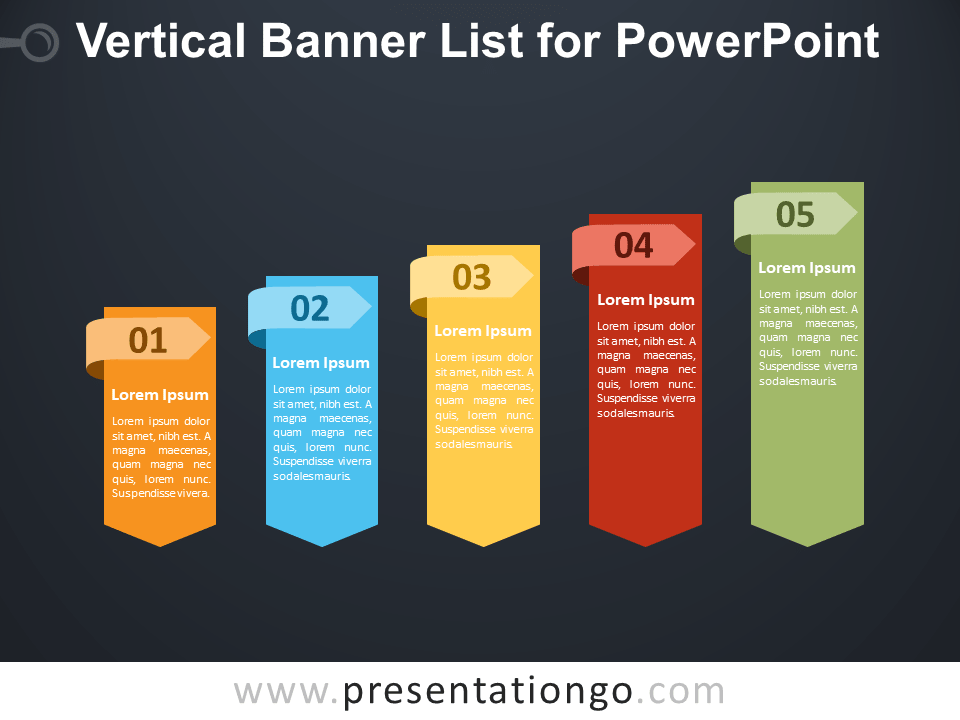 Vertical Banner List for PowerPoint

01

Lorem Ipsum

Lorem ipsum dolor sit amet, nibh est. A magna maecenas, quam magna nec quis, lorem nunc. Suspendisse vivera.

02

Lorem Ipsum

Lorem ipsum dolor sit amet, nibh est. A magna maecenas, quam magna nec quis, lorem nunc. Suspendisse viverra sodalesmauris.

03

Lorem Ipsum

Lorem ipsum dolor sit amet, nibh est. A magna maecenas, quam magna nec quis, lorem nunc. Suspendisse viverra sodalesmauris.

04

Lorem Ipsum

Lorem ipsum dolor sit amet, nibh est. A magna maecenas, quam magna nec quis, lorem nunc. Suspendisse viverra sodalesmauris.

05

Lorem Ipsum

Lorem ipsum dolor sit amet, nibh est. A magna maecenas, quam magna nec quis, lorem nunc. Suspendisse viverra sodalesmauris.

www.presentationgo.com